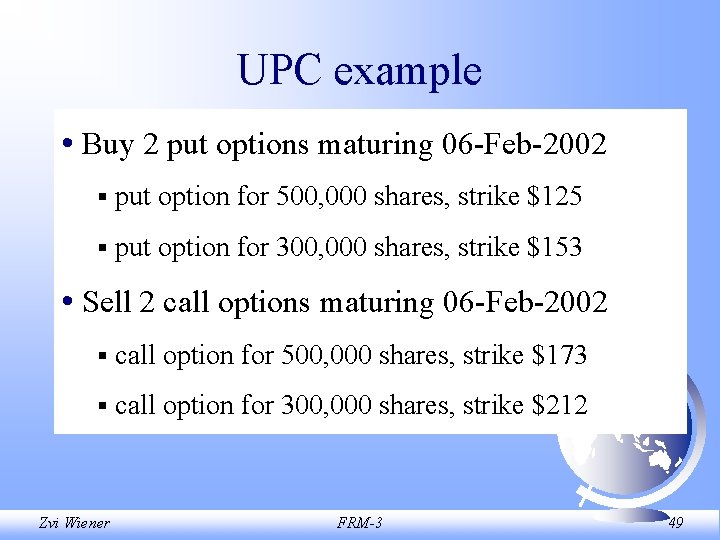 UPC example

• Buy 2 put options maturing 06-Feb-2002

▪ put option for 500,000 shares, strike \$125

▪ put option for 300,000 shares, strike \$153

• Sell 2 call options maturing 06-Feb-2002

▪ call option for 500,000 shares, strike \$173

▪ call option for 300,000 shares, strike \$212

Zvi Wiener

FRM-3

49